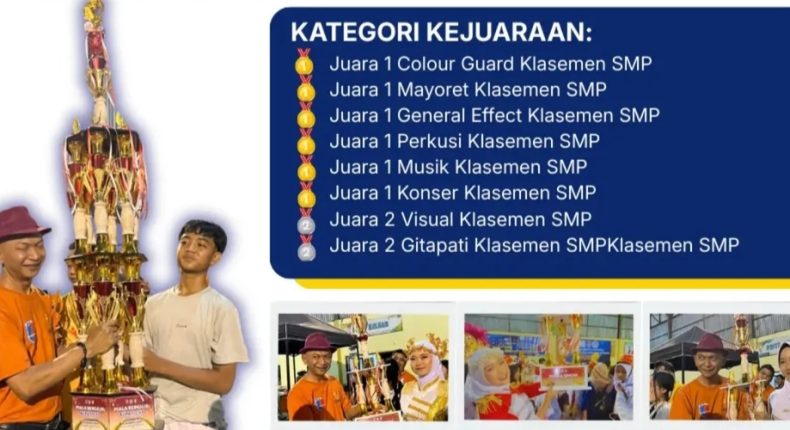 KATEGORI KEJUARAAN:
Juara 1 Colour Guard Klasemen SMP
Juara 1 Mayoret Klasemen SMP
Juara 1 General Effect Klasemen SMP
Juara 1 Perkusi Klasemen SMP
Juara 1 Musik Klasemen SMP
Juara 1 Konser Klasemen SMP
Juara 2 Visual Klasemen SMP
Juara 2 Gitapati Klasemen SMPKlasemen SMP